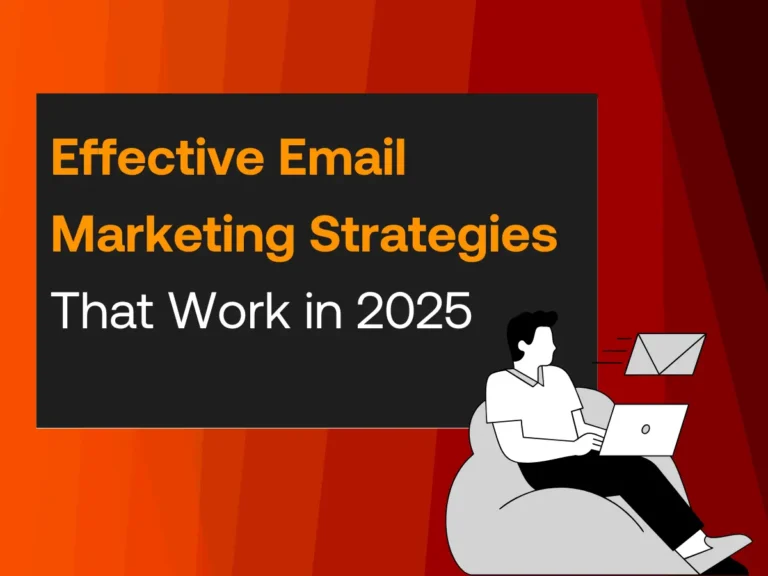 Effective Email Marketing Strategies That Work in 2025